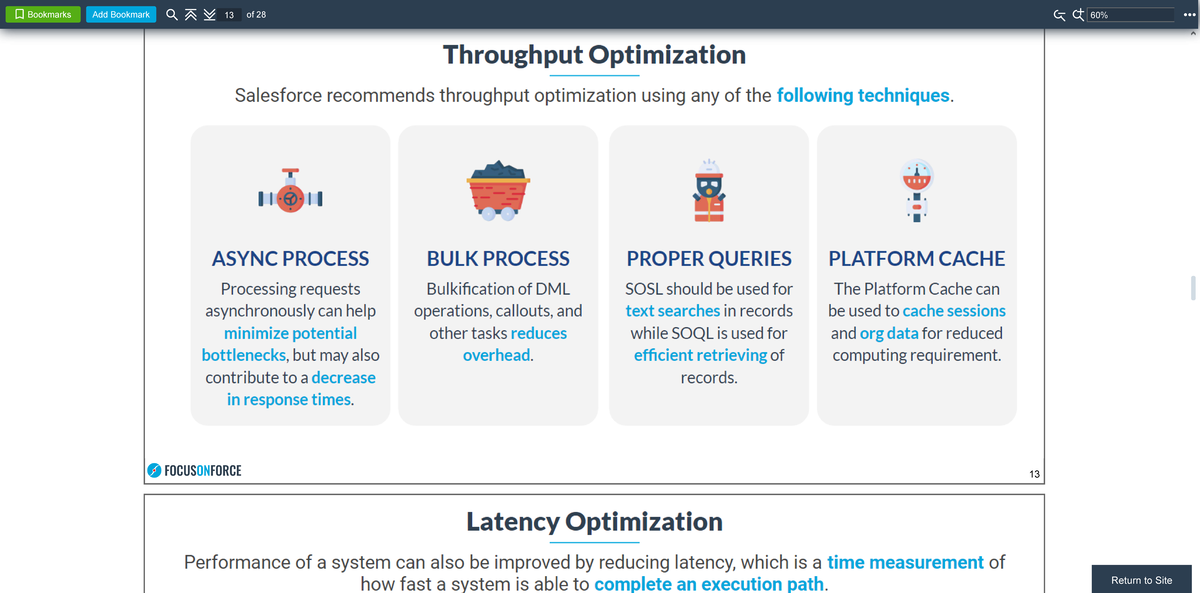 Bookmarks Add Bookmark 13 of 28

60%

Throughput Optimization

Salesforce recommends throughput optimization using any of the following techniques.

ASYNC PROCESS

Processing requests asynchronously can help minimize potential bottlenecks, but may also contribute to a decrease in response times.

BULK PROCESS

Bulkification of DML operations, callouts, and other tasks reduces overhead.

PROPER QUERIES

SOSL should be used for text searches in records while SOQL is used for efficient retrieving of records.

PLATFORM CACHE

The Platform Cache can be used to cache sessions and org data for reduced computing requirement.

FOCUSONFORCE

13

Latency Optimization

Performance of a system can also be improved by reducing latency, which is a time measurement of how fast a system is able to complete an execution path.

Return to Site